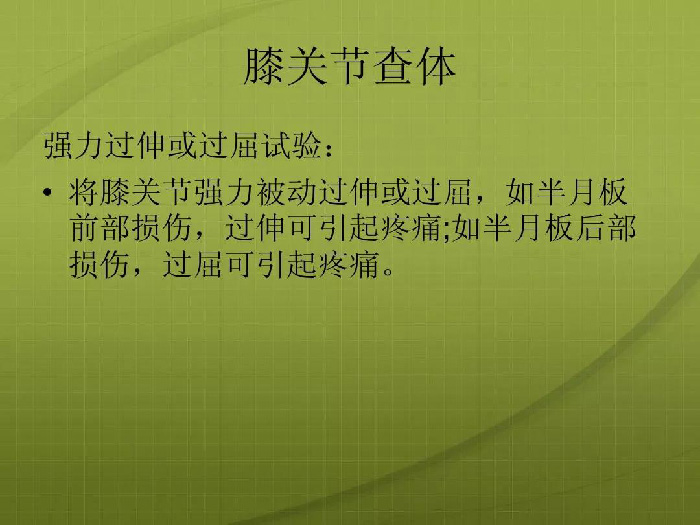 膝关节查体

强力过伸或过屈试验：

• 将膝关节强力被动过伸或过屈，如半月板前部损伤，过伸可引起疼痛;如半月板后部损伤，过屈可引起疼痛。